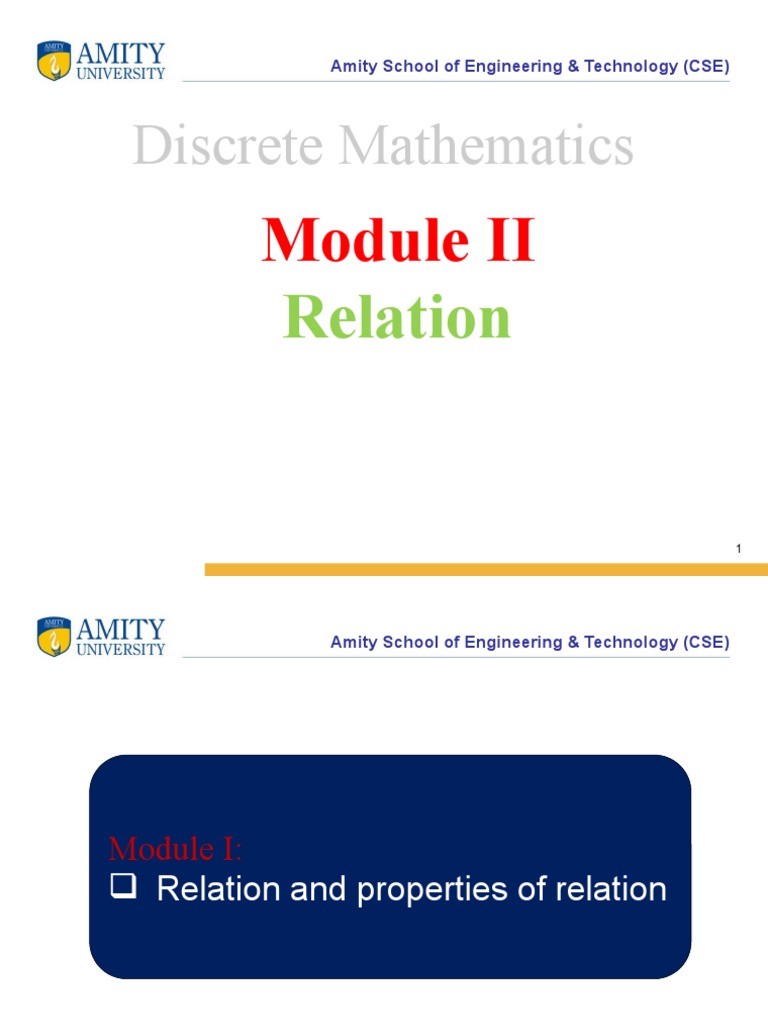 AMITY UNIVERSITY

Amity School of Engineering & Technology (CSE)

Discrete Mathematics

Module II
Relation

1

AMITY UNIVERSITY

Amity School of Engineering & Technology (CSE)

Module I:
❑ Relation and properties of relation